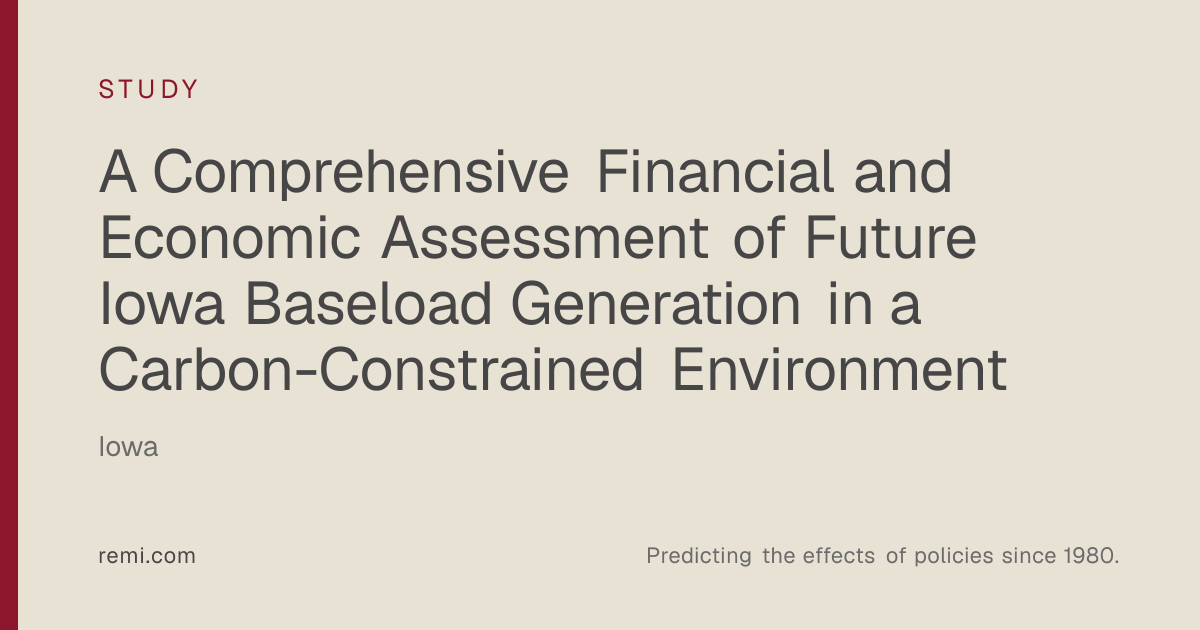 STUDY

A Comprehensive Financial and Economic Assessment of Future Iowa Baseload Generation in a Carbon-Constrained Environment

Iowa

remi.com

Predicting the effects of policies since 1980.